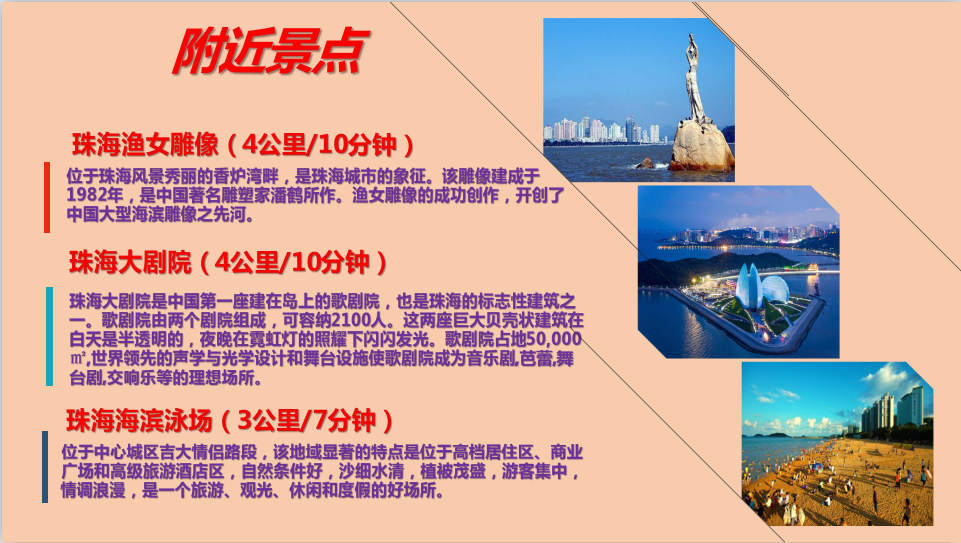 附近景点

珠海渔女雕像（4公里/10分钟）

位于珠海风景秀丽的香炉湾畔，是珠海城市的象征。该雕像建成于1982年，是中国著名雕塑家潘鹤所作。渔女雕像的成功创作，开创了中国大型海滨雕像之先河。

珠海大剧院（4公里/10分钟）

珠海大剧院是中国第一座建在岛上的歌剧院，也是珠海的标志性建筑之一。歌剧院由两个剧院组成，可容纳2100人。这两座巨大贝壳状建筑在白天是半透明的，夜晚在霓虹灯的照耀下闪闪发光。歌剧院占地50,000㎡,世界领先的声学与光学设计和舞台设施使歌剧院成为音乐剧,芭蕾,舞台剧,交响乐等的理想场所。

珠海海滨泳场（3公里/7分钟）

位于中心城区吉大情侣路段，该地域显著的特点是位于高档居住区、商业广场和高级旅游酒店区，自然条件好，沙细水清，植被茂盛，游客集中，情调浪漫，是一个旅游、观光、休闲和度假的好场所。